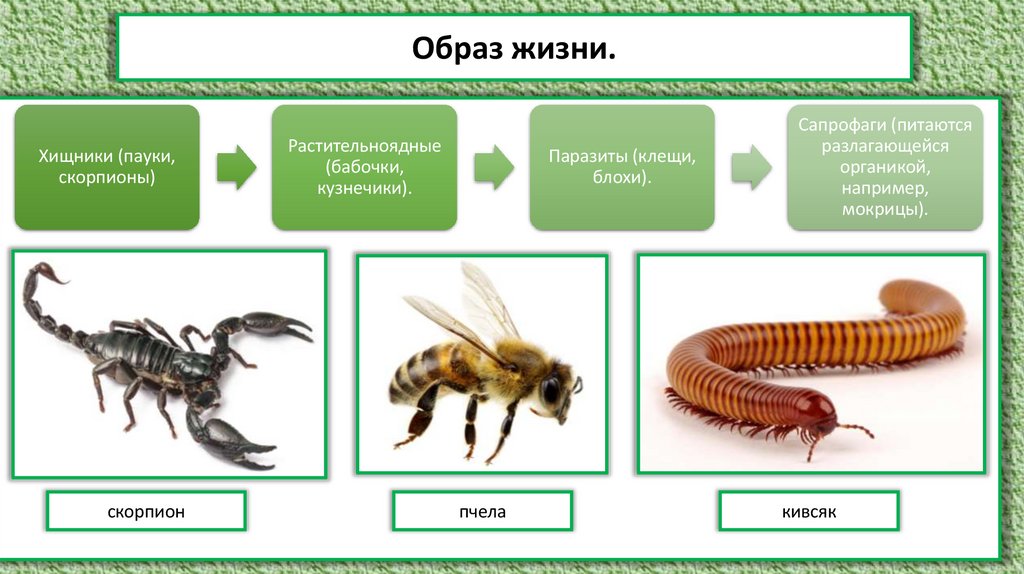 Образ жизни.

Хищники (пауки, скорпионы)

Растительноядные (бабочки, кузнечики).

Паразиты (клещи, блохи).

Сапрофаги (питаются разлагающейся органикой, например, мокрицы).

скорпион

пчела

кивсяк